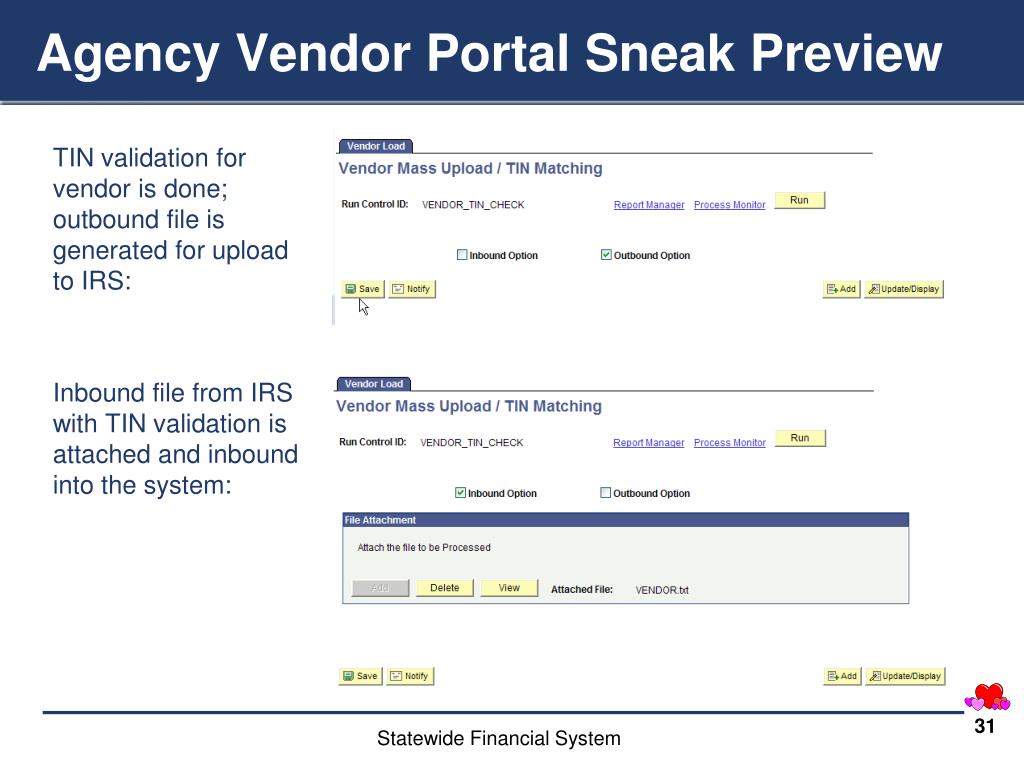 Agency Vendor Portal Sneak Preview

TIN validation for vendor is done; outbound file is generated for upload to IRS:

Vendor Load

Vendor Mass Upload / TIN Matching

Run Control ID: VENDOR_TIN_CHECK Report Manager Process Monitor Run

Inbound Option Outbound Option

Save Notify Add Update/Display

Inbound file from IRS with TIN validation is attached and inbound into the system:

Vendor Load

Vendor Mass Upload / TIN Matching

Run Control ID: VENDOR_TIN_CHECK Report Manager Process Monitor Run

Inbound Option Outbound Option

File Attachment

Attach the file to be Processed

Add Delete View Attached File: VENDOR.txt

Save Notify Add Update/Display

Statewide Financial System

31